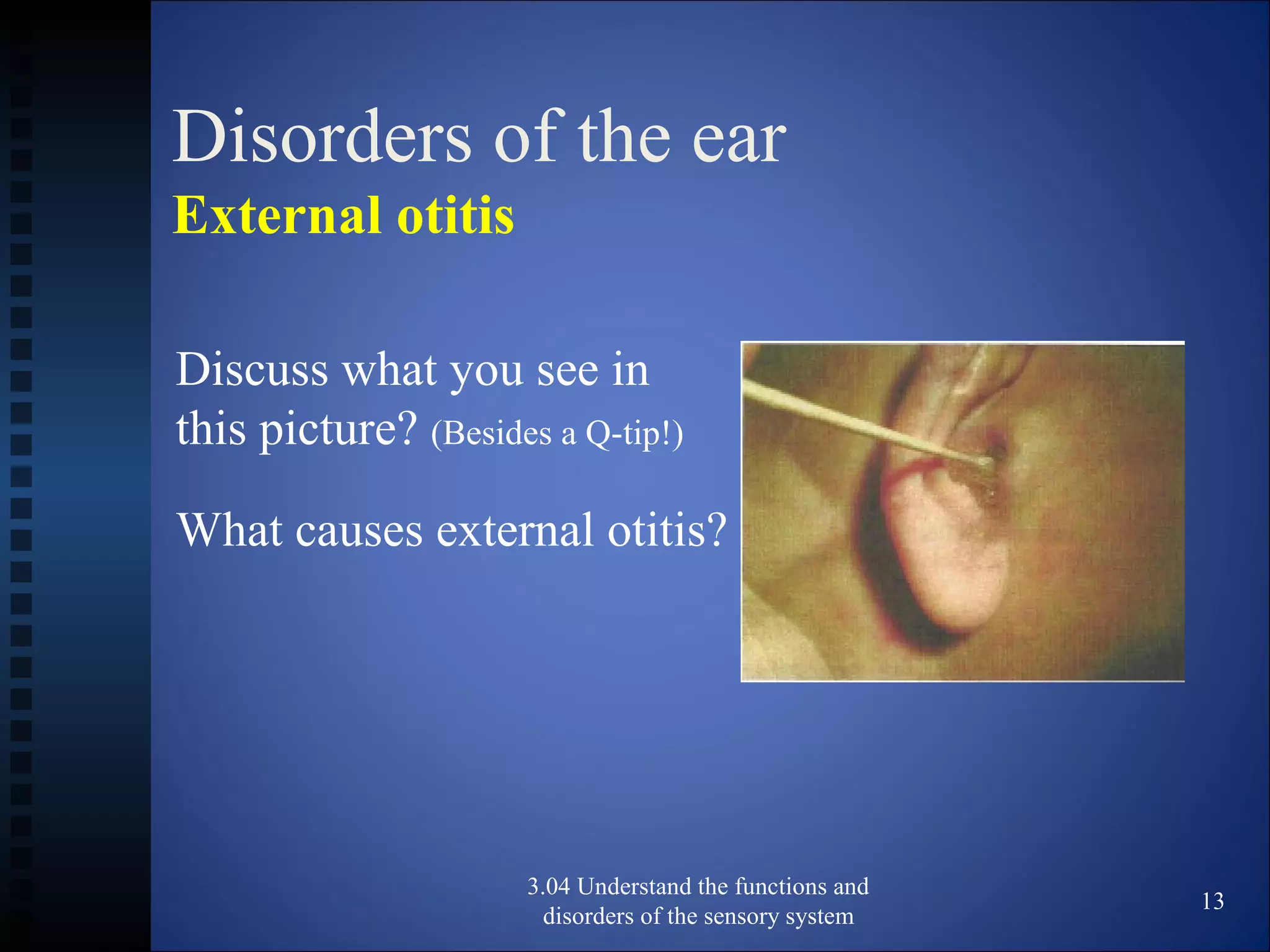 Disorders of the ear
External otitis

Discuss what you see in this picture? (Besides a Q-tip!)

What causes external otitis?

3.04 Understand the functions and disorders of the sensory system

13